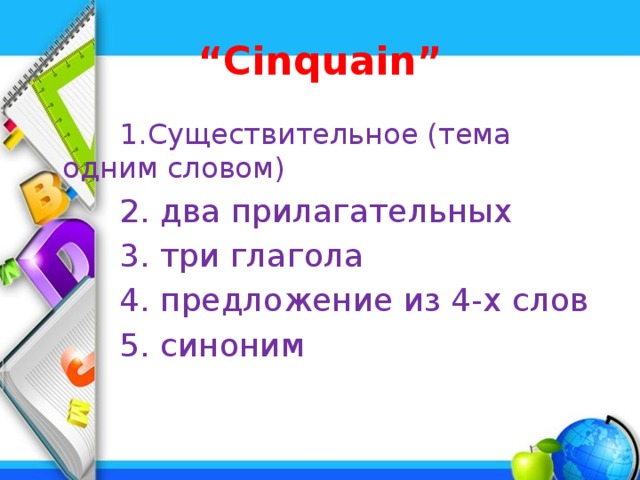 “Cinquain”

1.Существительное (тема одним словом)

2. два прилагательных

3. три глагола

4. предложение из 4-х слов

5. синоним